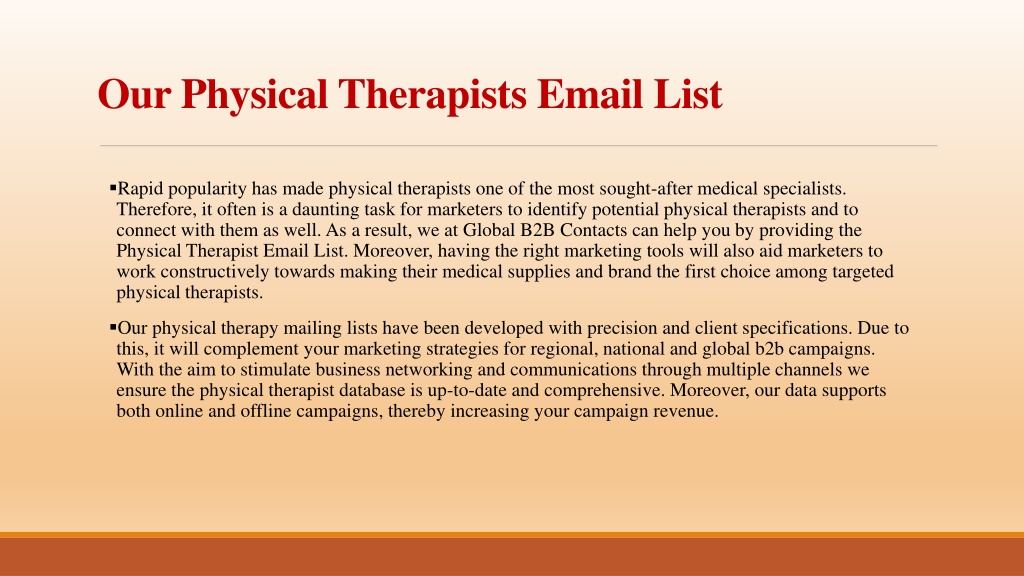 Our Physical Therapists Email List

▪Rapid popularity has made physical therapists one of the most sought-after medical specialists. Therefore, it often is a daunting task for marketers to identify potential physical therapists and to connect with them as well. As a result, we at Global B2B Contacts can help you by providing the Physical Therapist Email List. Moreover, having the right marketing tools will also aid marketers to work constructively towards making their medical supplies and brand the first choice among targeted physical therapists.

▪Our physical therapy mailing lists have been developed with precision and client specifications. Due to this, it will complement your marketing strategies for regional, national and global b2b campaigns. With the aim to stimulate business networking and communications through multiple channels we ensure the physical therapist database is up-to-date and comprehensive. Moreover, our data supports both online and offline campaigns, thereby increasing your campaign revenue.